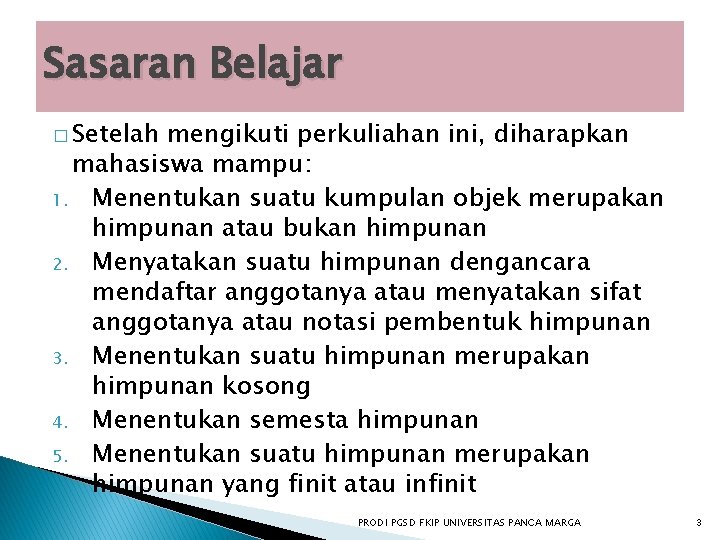 Sasaran Belajar

□ Setelah mengikuti perkuliahan ini, diharapkan mahasiswa mampu:

1. Menentukan suatu kumpulan objek merupakan himpunan atau bukan himpunan
2. Menyatakan suatu himpunan dengancara mendaftar anggotanya atau menyatakan sifat anggotanya atau notasi pembentuk himpunan
3. Menentukan suatu himpunan merupakan himpunan kosong
4. Menentukan semesta himpunan
5. Menentukan suatu himpunan merupakan himpunan yang finit atau infinit

PRODI PGSD FKIP UNIVERSITAS PANCA MARGA

3